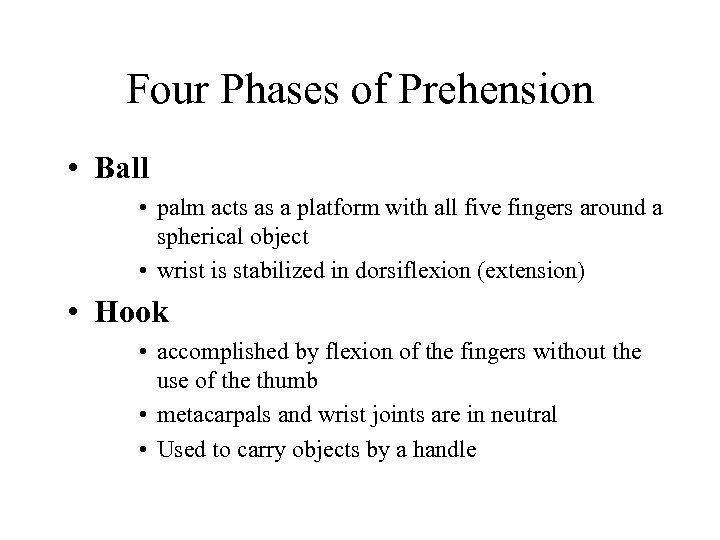 Four Phases of Prehension

• Ball
  • palm acts as a platform with all five fingers around a spherical object
  • wrist is stabilized in dorsiflexion (extension)

• Hook
  • accomplished by flexion of the fingers without the use of the thumb
  • metacarpals and wrist joints are in neutral
  • Used to carry objects by a handle